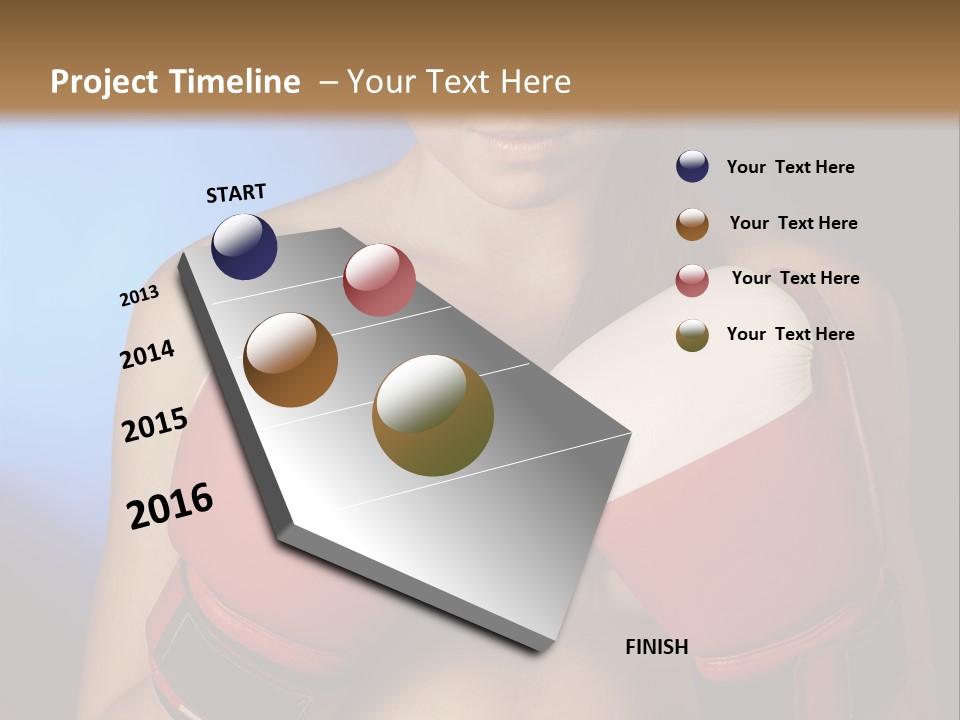 Project Timeline – Your Text Here

START

2013

2014

2015

2016

FINISH

Your Text Here

Your Text Here

Your Text Here

Your Text Here